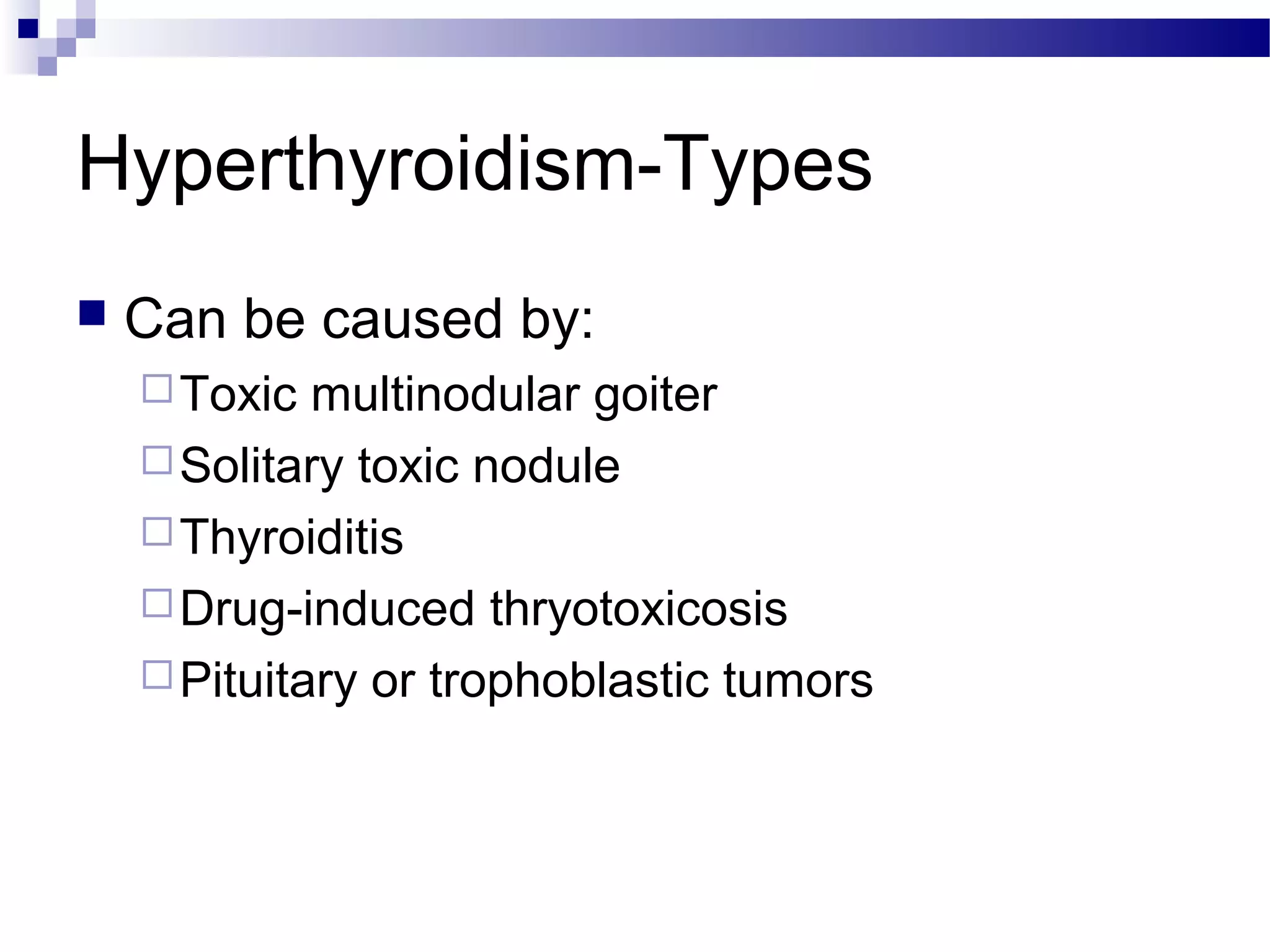 Hyperthyroidism-Types

Can be caused by:

Toxic multinodular goiter

Solitary toxic nodule

Thyroiditis

Drug-induced thryotoxicosis

Pituitary or trophoblastic tumors